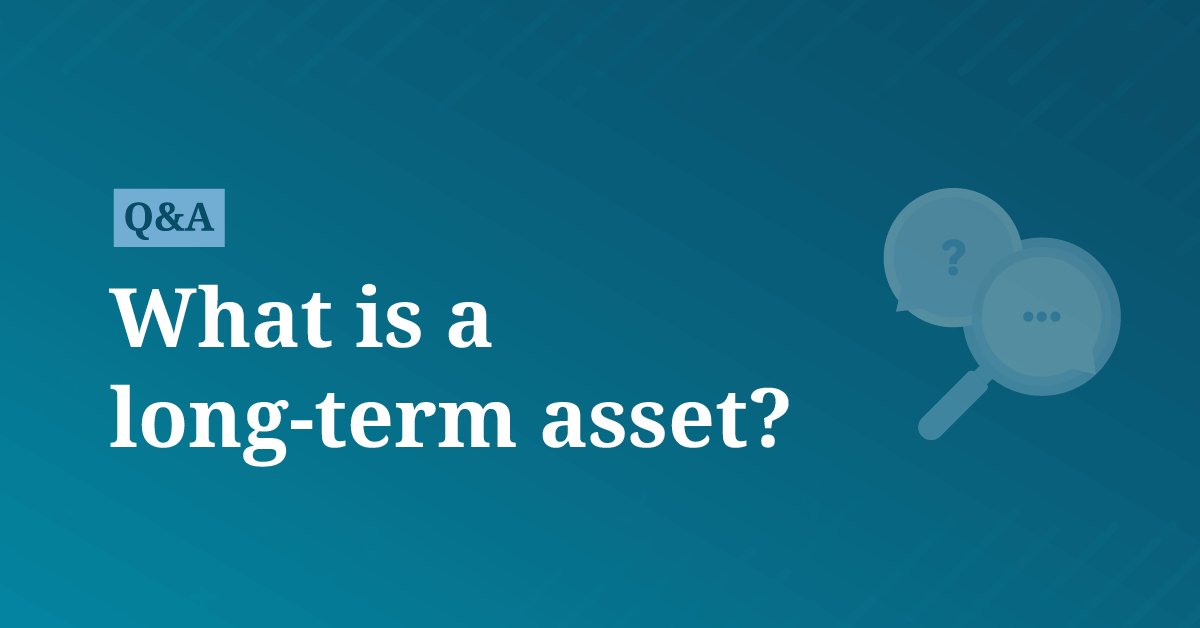 Q&A

What is a long-term asset?

?

...